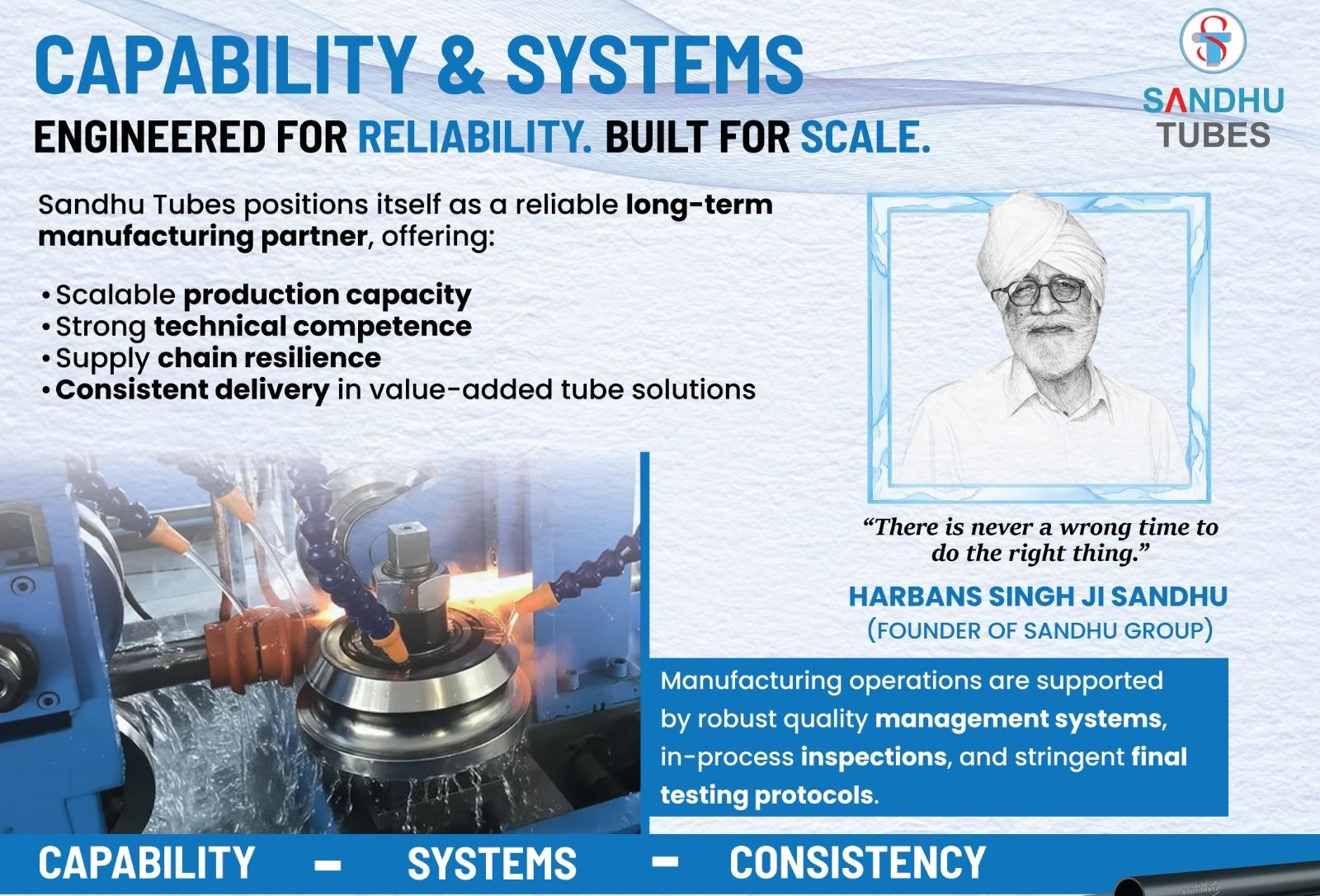 CAPABILITY & SYSTEMS

ENGINEERED FOR RELIABILITY. BUILT FOR SCALE.

SANDHU
TUBES

Sandhu Tubes positions itself as a reliable long-term manufacturing partner, offering:

• Scalable production capacity
• Strong technical competence
• Supply chain resilience
• Consistent delivery in value-added tube solutions

"There is never a wrong time to do the right thing."

HARBANS SINGH JI SANDHU
(FOUNDER OF SANDHU GROUP)

Manufacturing operations are supported by robust quality management systems, in-process inspections, and stringent final testing protocols.

CAPABILITY - SYSTEMS - CONSISTENCY